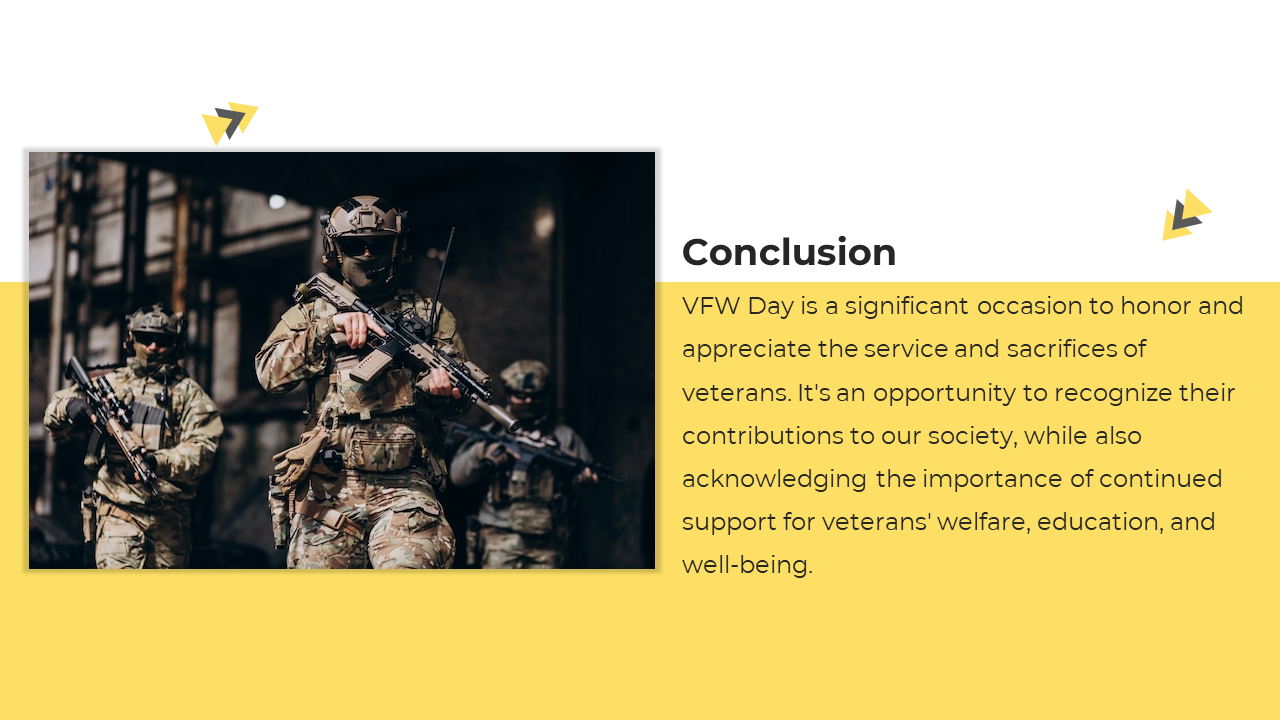 Conclusion

VFW Day is a significant occasion to honor and appreciate the service and sacrifices of veterans. It's an opportunity to recognize their contributions to our society, while also acknowledging the importance of continued support for veterans' welfare, education, and well-being.